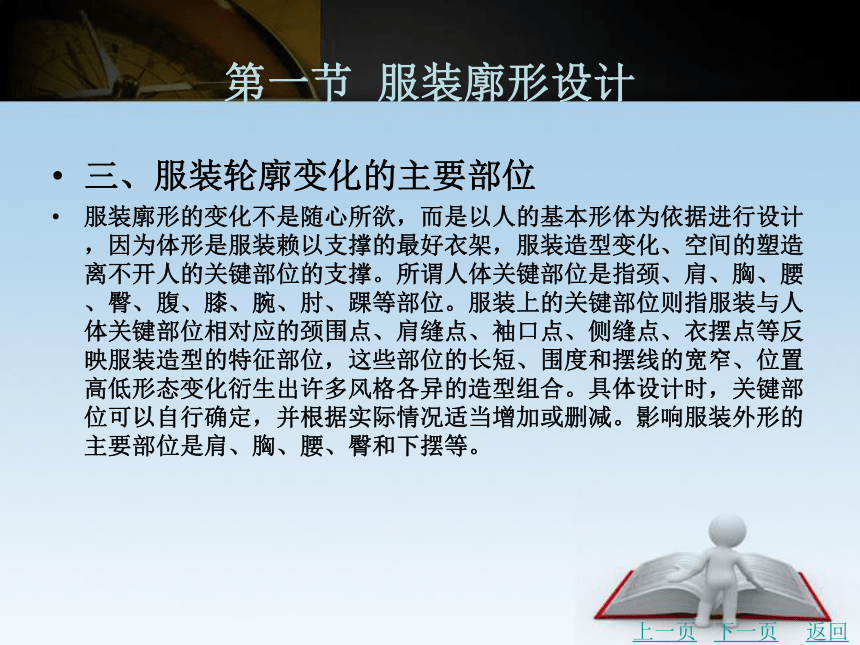 第一节 服装廓形设计

• 三、服装轮廓变化的主要部位

• 服装廓形的变化不是随心所欲，而是以人的基本形体为依据进行设计，因为体形是服装赖以支撑的最好衣架，服装造型变化、空间的塑造离不开人的关键部位的支撑。所谓人体关键部位是指颈、肩、胸、腰、臀、腹、膝、腕、肘、踝等部位。服装上的关键部位则指服装与人体关键部位相对应的颈围点、肩缝点、袖口点、侧缝点、衣摆点等反映服装造型的特征部位，这些部位的长短、围度和摆线的宽窄、位置高低形态变化衍生出许多风格各异的造型组合。具体设计时，关键部位可以自行确定，并根据实际情况适当增加或删减。影响服装外形的主要部位是肩、胸、腰、臀和下摆等。

上一页 下一页 返回